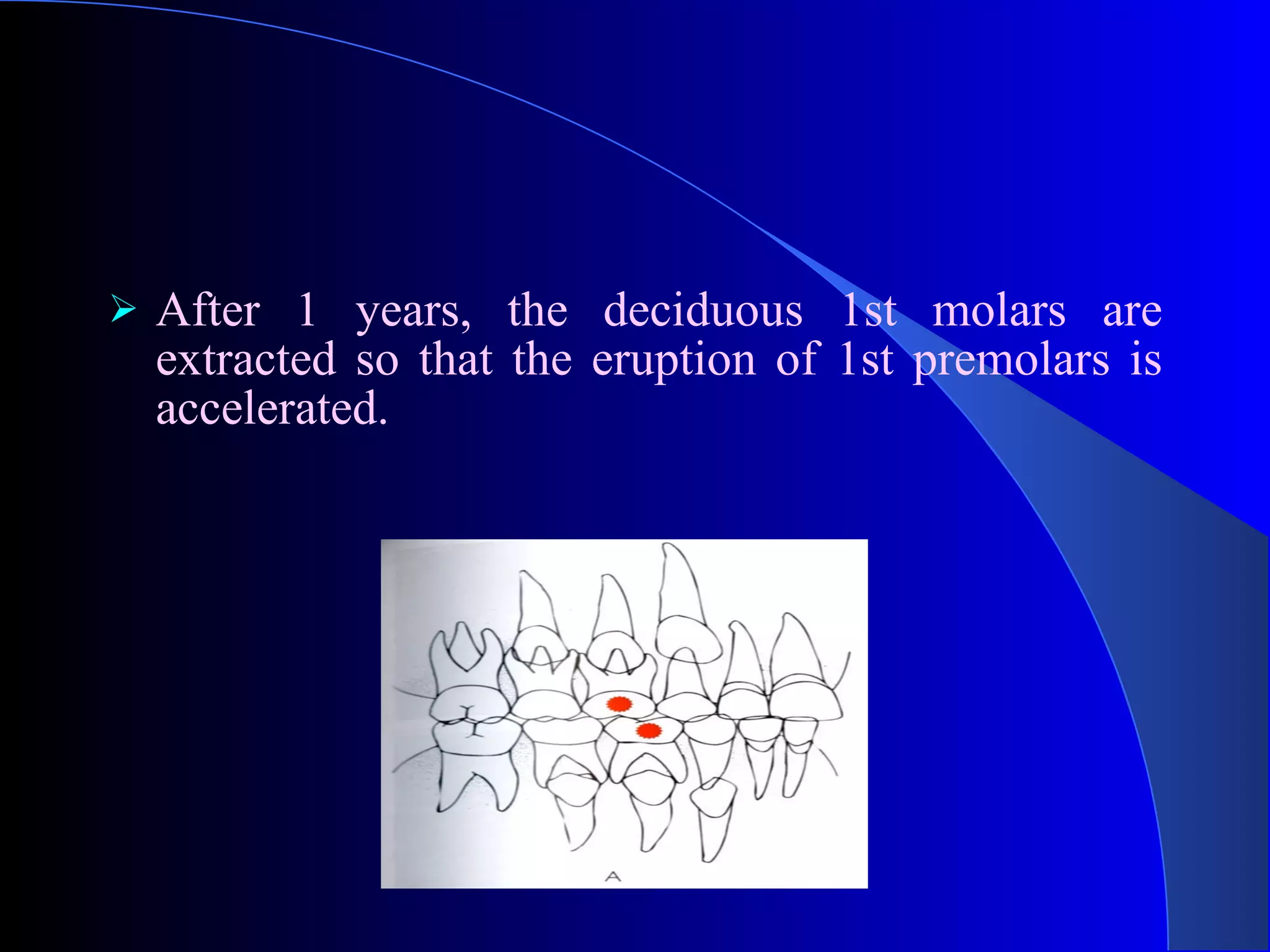 ➢ After 1 years, the deciduous 1st molars are extracted so that the eruption of 1st premolars is accelerated.

A